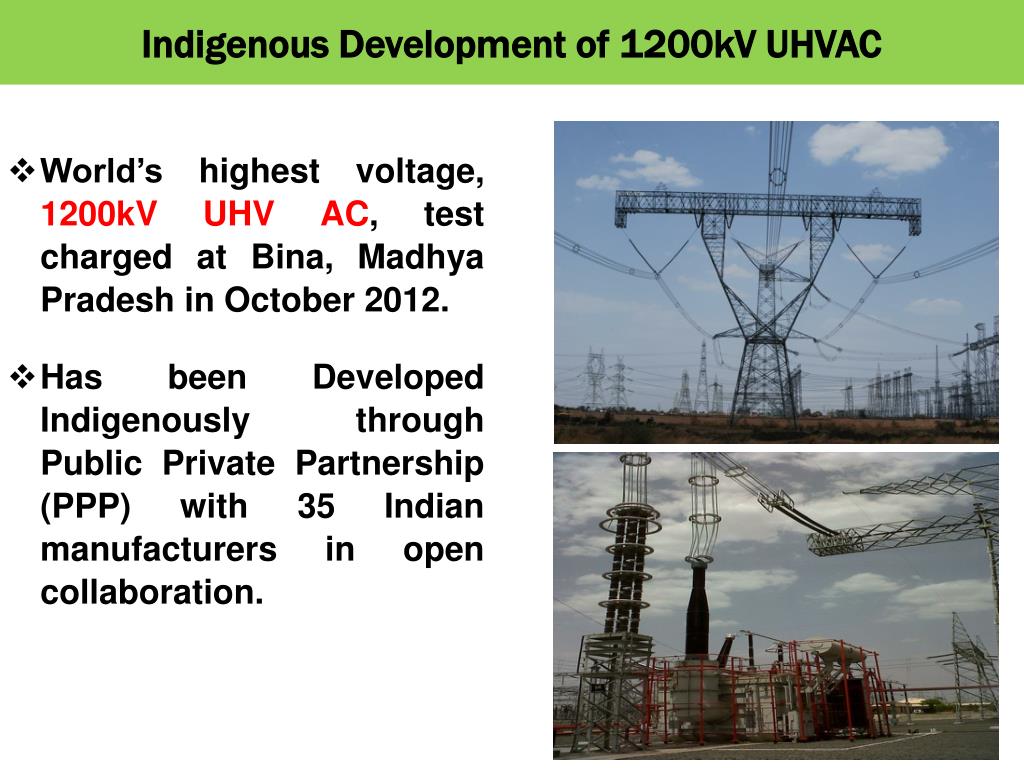 Indigenous Development of 1200kV UHVAC

❖ World's highest voltage, 1200kV UHV AC, test charged at Bina, Madhya Pradesh in October 2012.

❖ Has been Developed Indigenously through Public Private Partnership (PPP) with 35 Indian manufacturers in open collaboration.